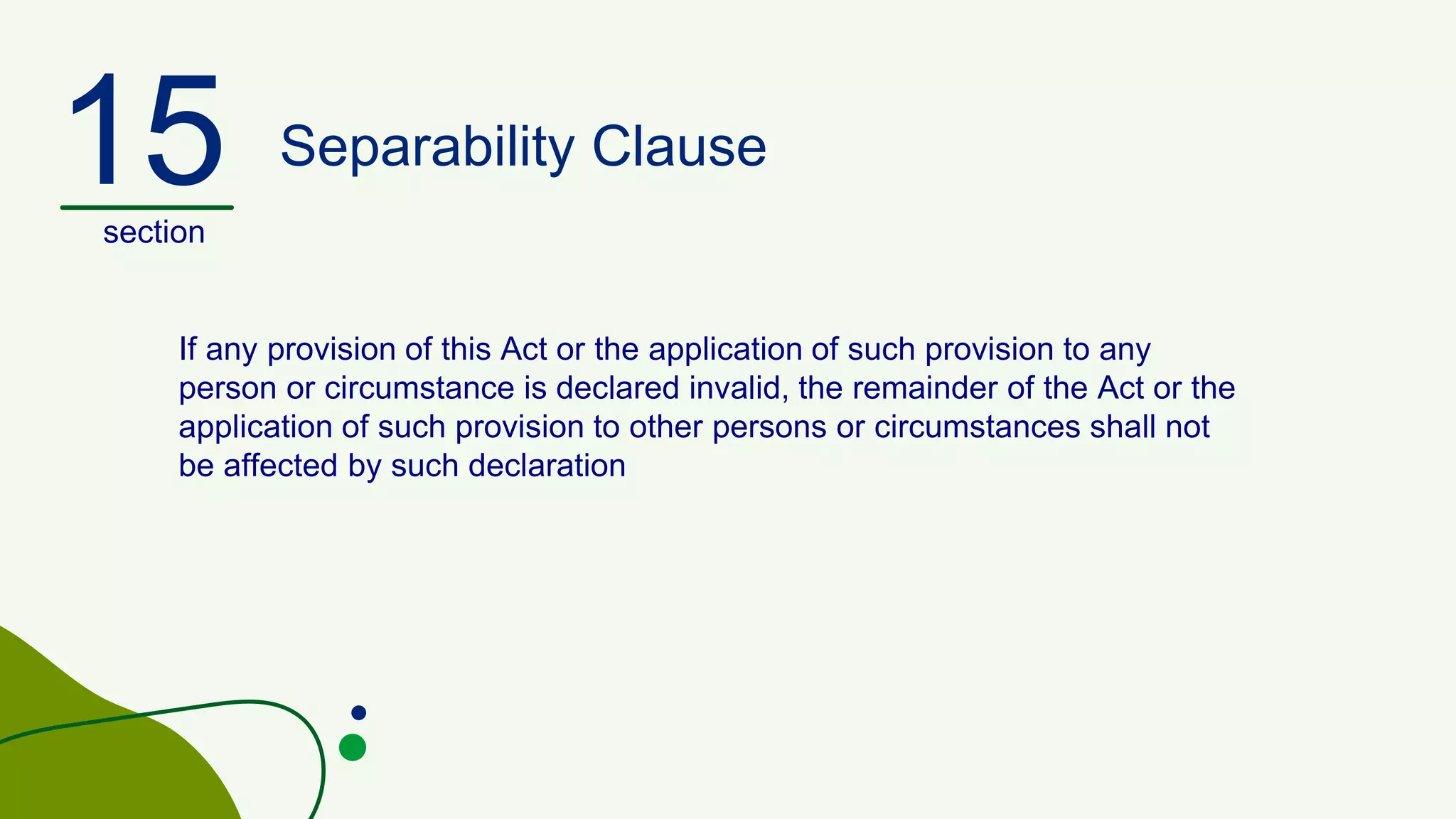 15

section

Separability Clause

If any provision of this Act or the application of such provision to any person or circumstance is declared invalid, the remainder of the Act or the application of such provision to other persons or circumstances shall not be affected by such declaration